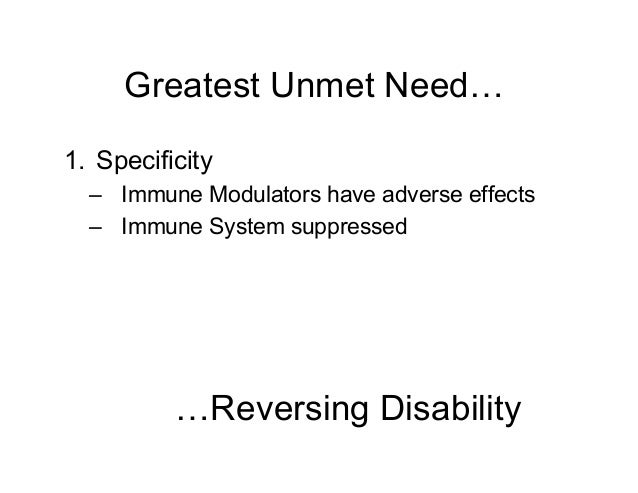 Greatest Unmet Need…

1. Specificity
– Immune Modulators have adverse effects
– Immune System suppressed

…Reversing Disability